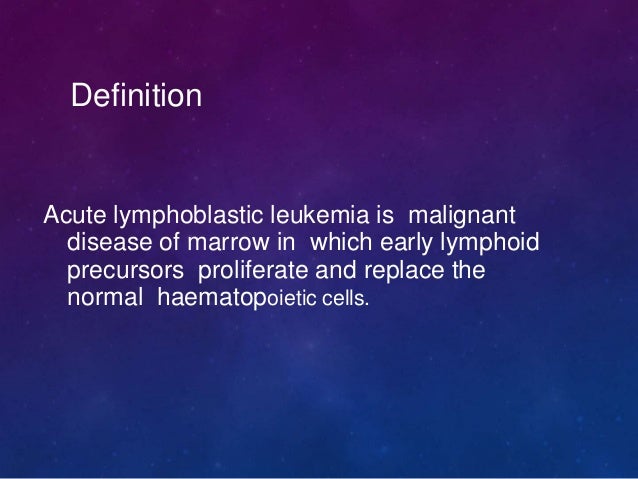 Definition

Acute lymphoblastic leukemia is malignant disease of marrow in which early lymphoid precursors proliferate and replace the normal haematopoietic cells.